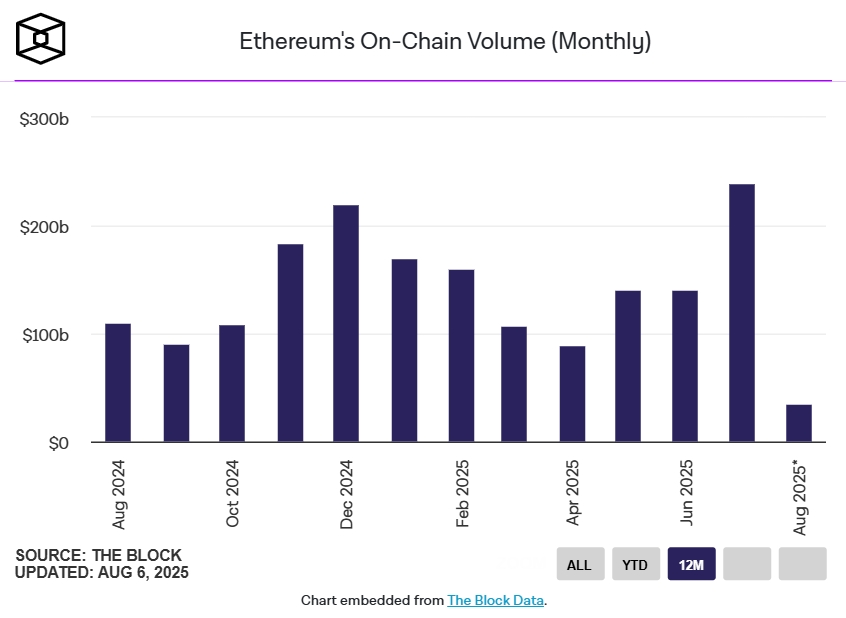 Ethereum's On-Chain Volume (Monthly)

$300b
$200b
$100b
$0

Aug 2024
Oct 2024
Dec 2024
Feb 2025
Apr 2025
Jun 2025
Aug 2025*

SOURCE: THE BLOCK
UPDATED: AUG 6, 2025

ALL
YTD
12M

Chart embedded from The Block Data.